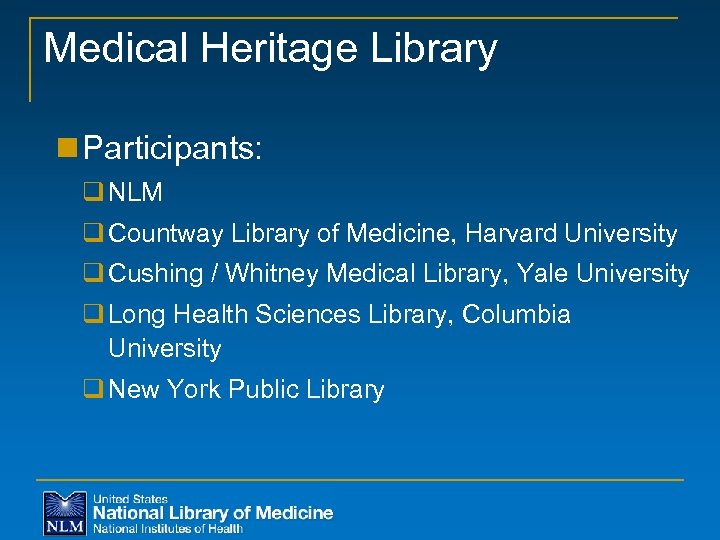 Medical Heritage Library

Participants:

NLM

Countway Library of Medicine, Harvard University

Cushing / Whitney Medical Library, Yale University

Long Health Sciences Library, Columbia University

New York Public Library

NLM United States National Library of Medicine National Institutes of Health